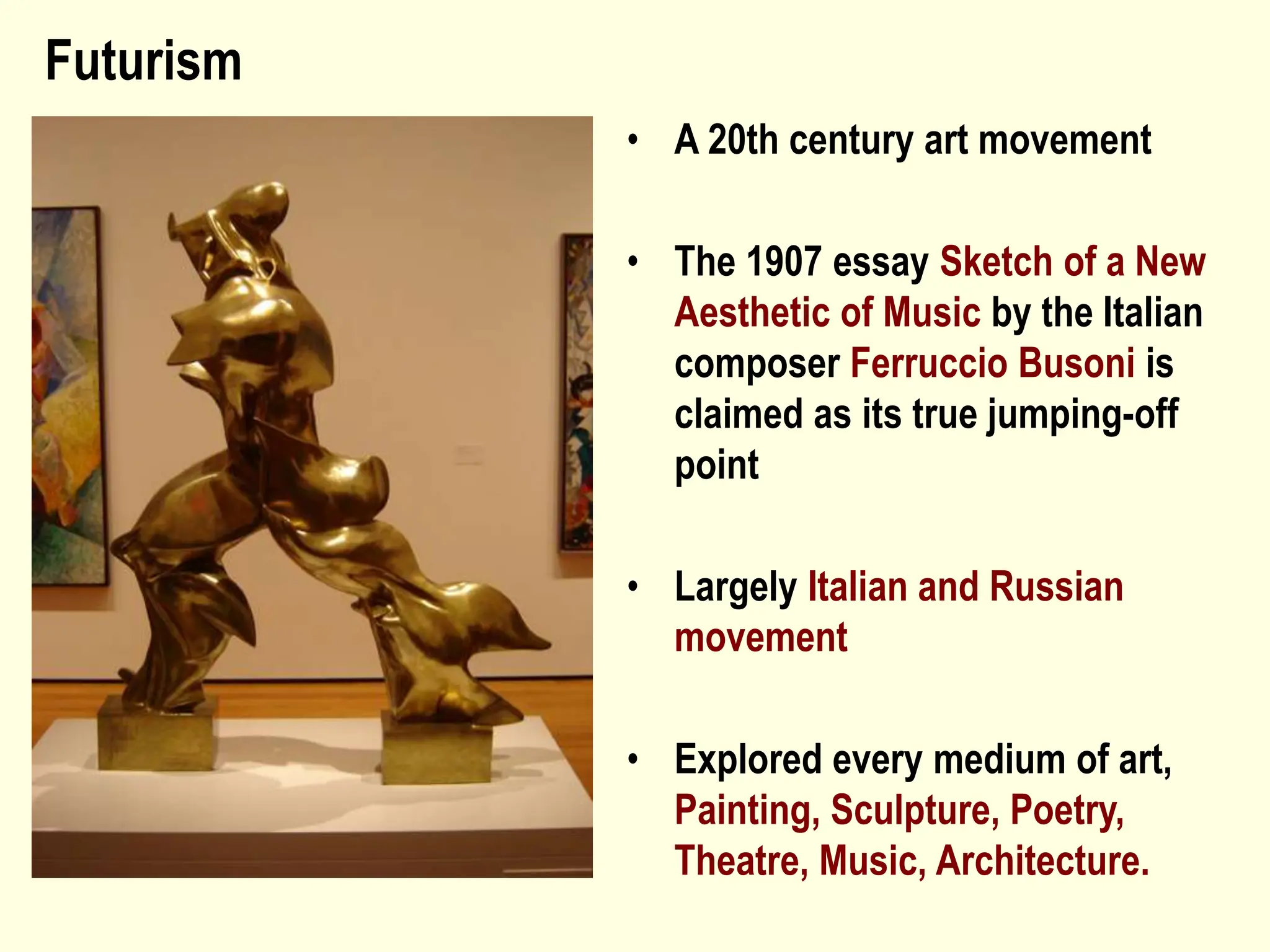 Futurism

• A 20th century art movement

• The 1907 essay Sketch of a New Aesthetic of Music by the Italian composer Ferruccio Busoni is claimed as its true jumping-off point

• Largely Italian and Russian movement

• Explored every medium of art, Painting, Sculpture, Poetry, Theatre, Music, Architecture.